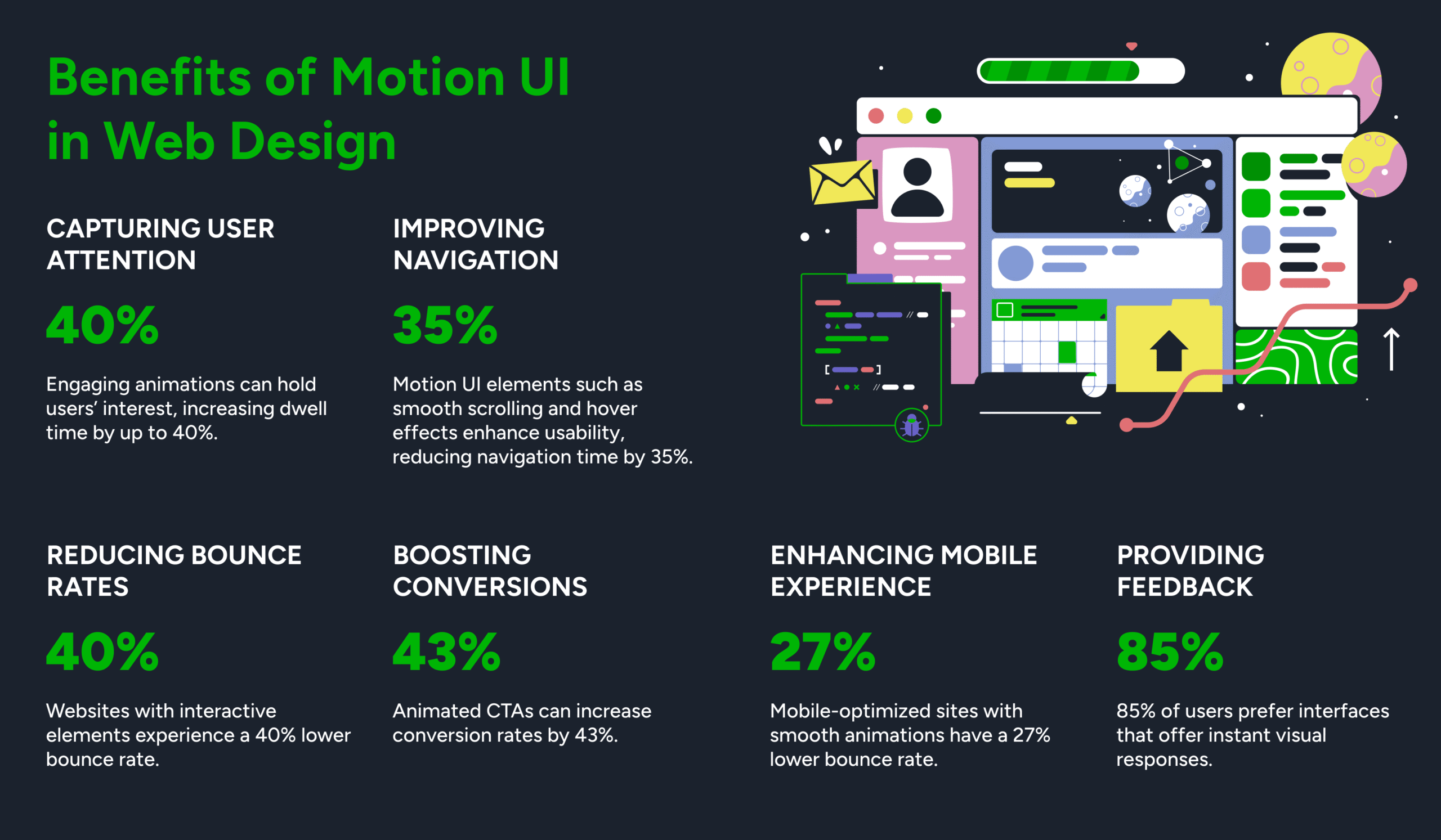 Benefits of Motion UI in Web Design

CAPTURING USER ATTENTION

40%

Engaging animations can hold users' interest, increasing dwell time by up to 40%.

IMPROVING NAVIGATION

35%

Motion UI elements such as smooth scrolling and hover effects enhance usability, reducing navigation time by 35%.

REDUCING BOUNCE RATES

40%

Websites with interactive elements experience a 40% lower bounce rate.

BOOSTING CONVERSIONS

43%

Animated CTAs can increase conversion rates by 43%.

ENHANCING MOBILE EXPERIENCE

27%

Mobile-optimized sites with smooth animations have a 27% lower bounce rate.

PROVIDING FEEDBACK

85%

85% of users prefer interfaces that offer instant visual responses.